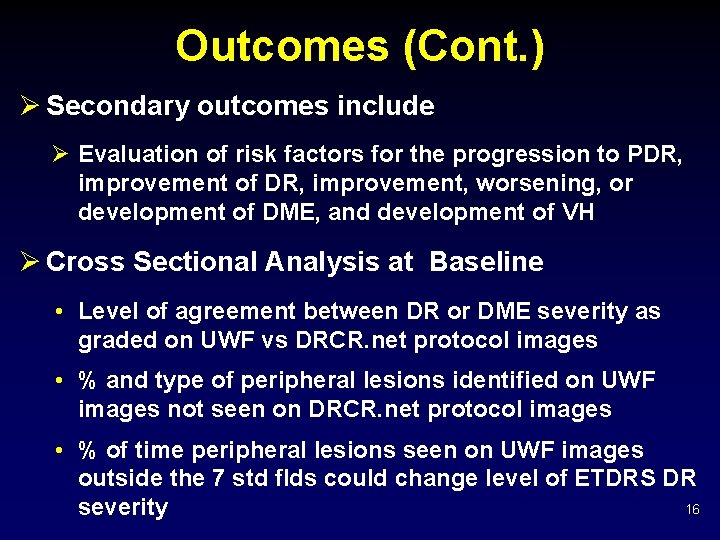 Outcomes (Cont.)

➢ Secondary outcomes include

➢ Evaluation of risk factors for the progression to PDR, improvement of DR, improvement, worsening, or development of DME, and development of VH

➢ Cross Sectional Analysis at Baseline

• Level of agreement between DR or DME severity as graded on UWF vs DRCR.net protocol images

• % and type of peripheral lesions identified on UWF images not seen on DRCR.net protocol images

• % of time peripheral lesions seen on UWF images outside the 7 std flds could change level of ETDRS DR severity

16